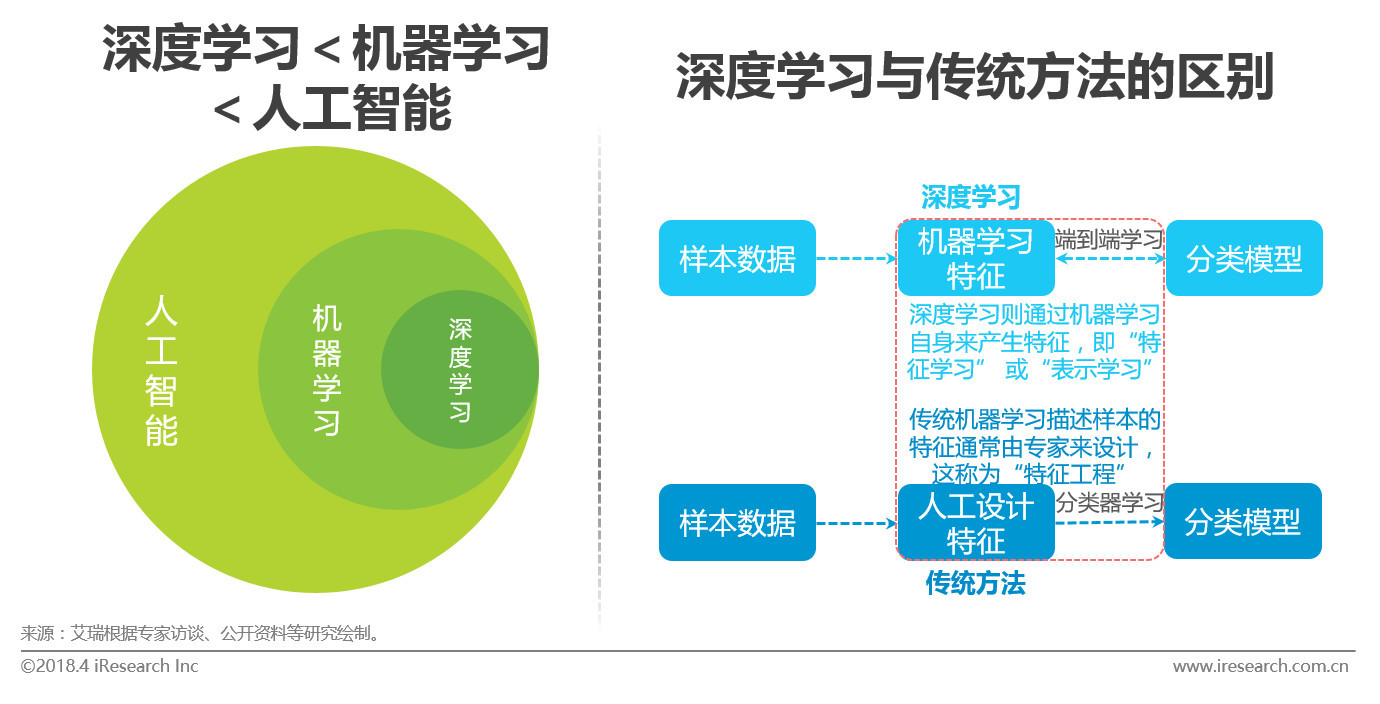 深度学习 < 机器学习 < 人工智能

人工智能

机器学习

深度学习

深度学习与传统方法的区别

深度学习

样本数据

机器学习特征

端到端学习

分类模型

深度学习则通过机器学习自身来产生特征，即“特征学习” 或“表示学习”

传统机器学习描述样本的特征通常由专家来设计，这称为“特征工程”

样本数据

人工设计特征

分类器学习

分类模型

传统方法

来源：艾瑞根据专家访谈、公开资料等研究绘制。

©2018.4 iResearch Inc

www.iresearch.com.cn